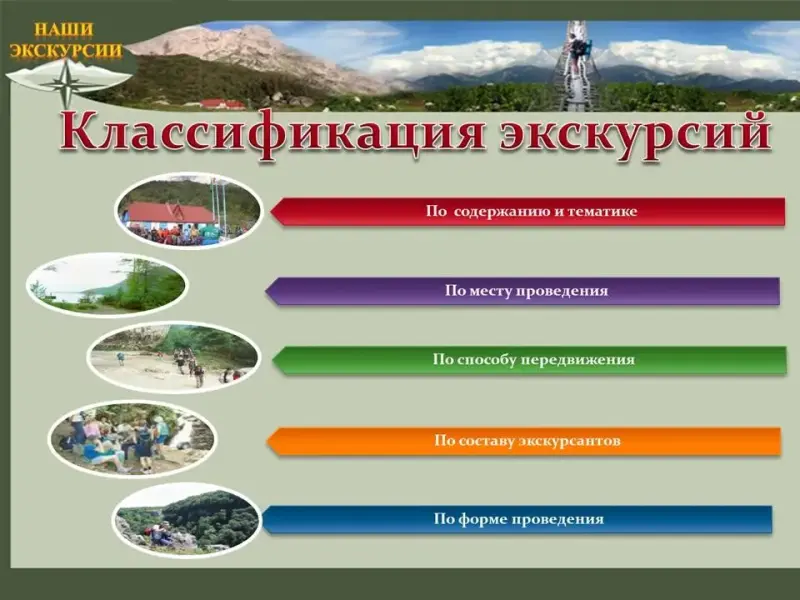 НАШИ ЭКСКУРСИИ

Классификация экскурсий

По содержанию и тематике

По месту проведения

По способу передвижения

По составу экскурсантов

По форме проведения